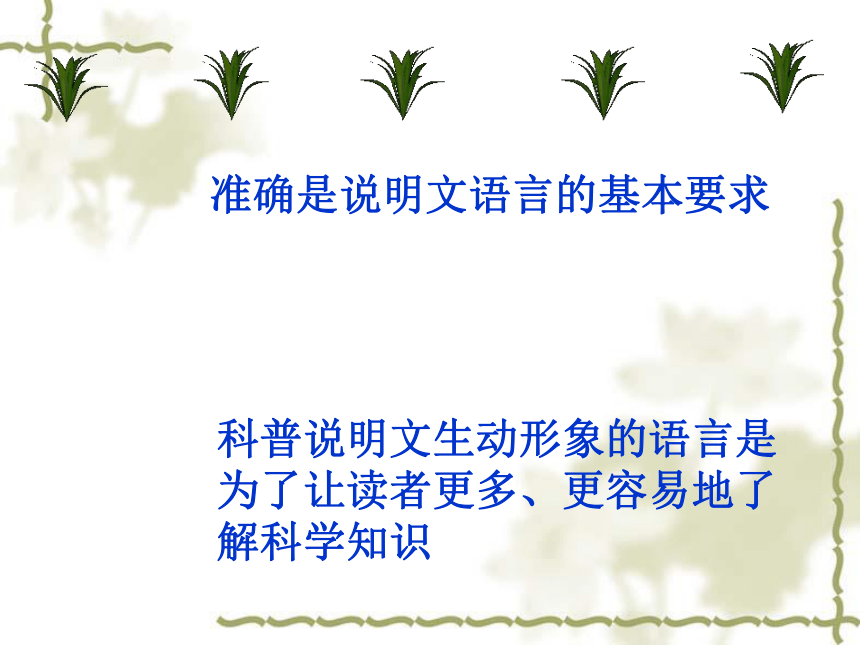 准确是说明文语言的基本要求

科普说明文生动形象的语言是为了让读者更多、更容易地了解科学知识